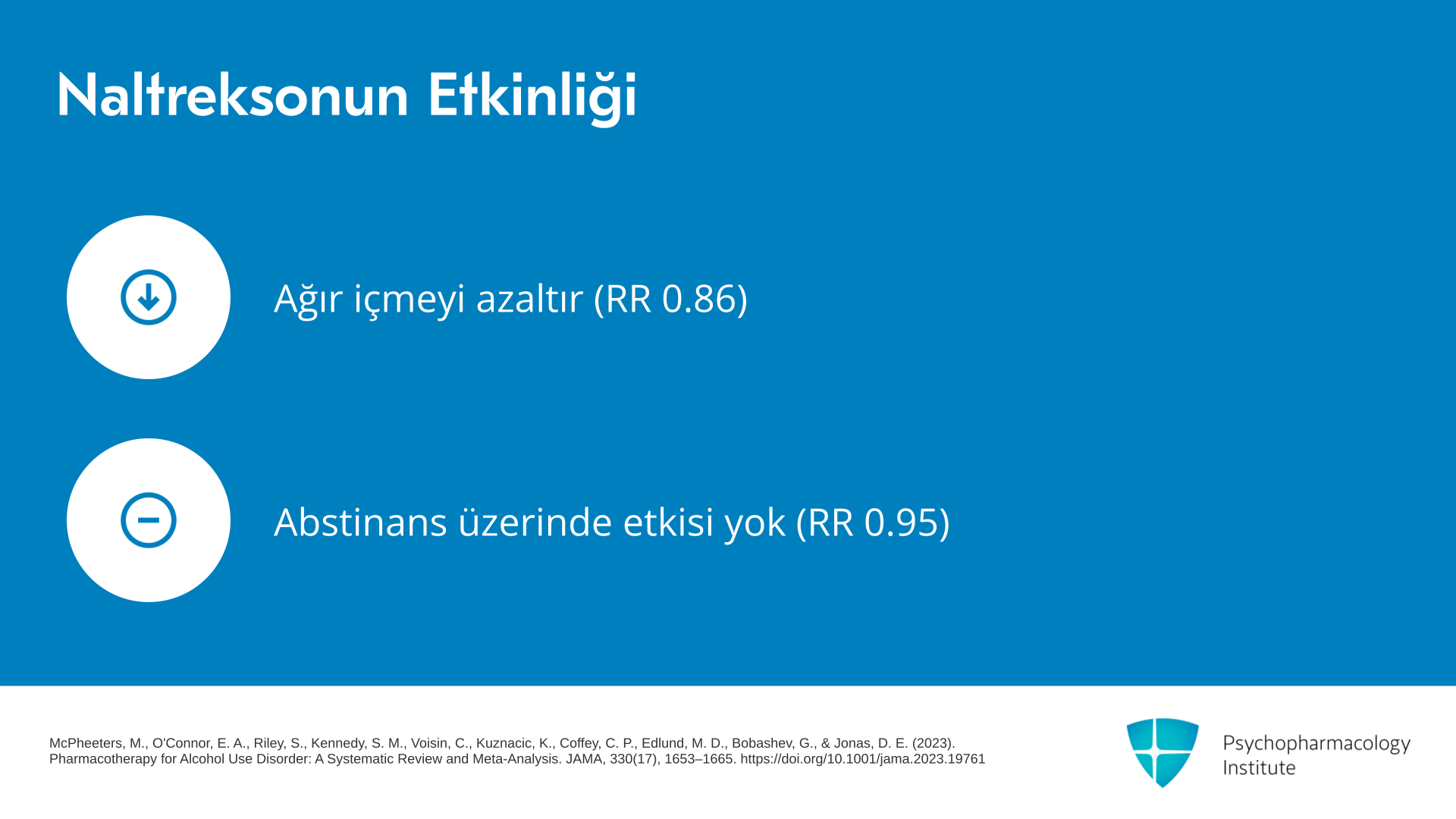 Naltreksonun Etkinliği

Ağır içmeyi azaltır (RR 0.86)

Abstinans üzerinde etkisi yok (RR 0.95)

McPheeters, M., O'Connor, E. A., Riley, S., Kennedy, S. M., Voisin, C., Kuznacic, K., Coffey, C. P., Edlund, M. D., Bobashev, G., & Jonas, D. E. (2023). Pharmacotherapy for Alcohol Use Disorder: A Systematic Review and Meta-Analysis. JAMA, 330(17), 1653–1665. https://doi.org/10.1001/jama.2023.19761

Psychopharmacology Institute